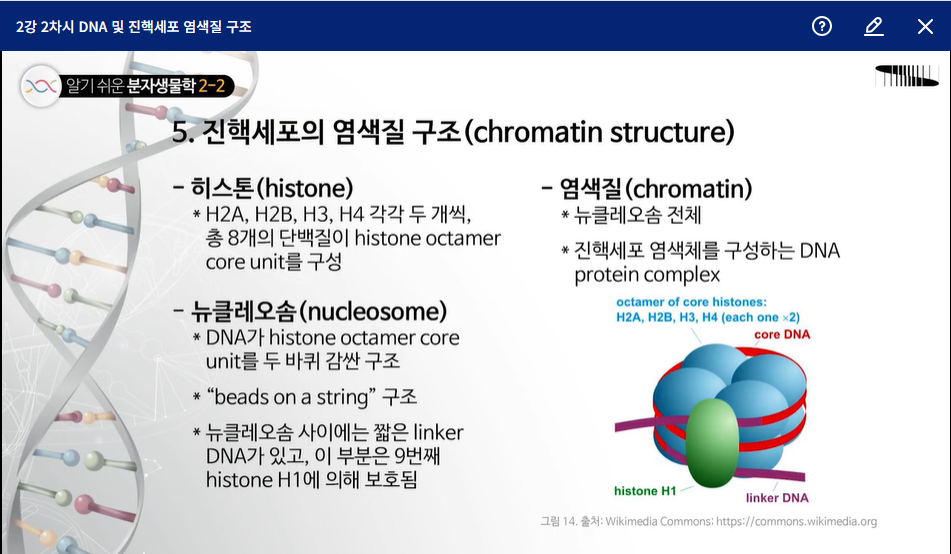 2강 2차시 DNA 및 진핵세포 염색질 구조

알기 쉬운 분자생물학 2-2

5. 진핵세포의 염색질 구조(chromatin structure)

- 히스톤(histone)
* H2A, H2B, H3, H4 각각 두 개씩, 총 8개의 단백질이 histone octamer core unit를 구성

- 뉴클레오솜(nucleosome)
* DNA가 histone octamer core unit를 두 바퀴 감싼 구조
* "beads on a string" 구조
* 뉴클레오솜 사이에는 짧은 linker DNA가 있고, 이 부분은 9번째 histone H1에 의해 보호됨

- 염색질(chromatin)
* 뉴클레오솜 전체
* 진핵세포 염색체를 구성하는 DNA protein complex

octamer of core histones: H2A, H2B, H3, H4 (each one ×2)
core DNA
histone H1
linker DNA

그림 14. 출처: Wikimedia Commons; https://commons.wikimedia.org